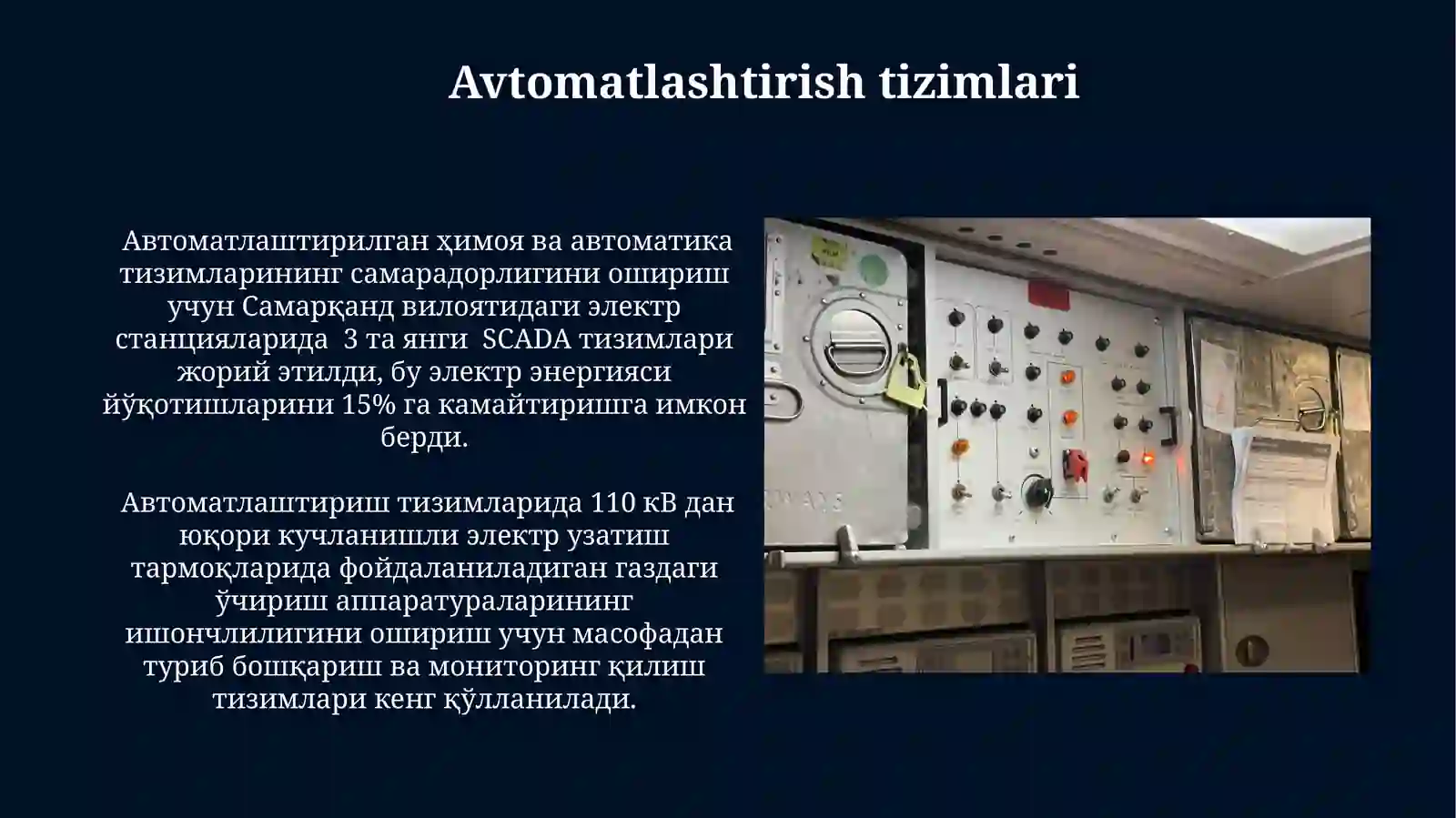 Avtomatlashtirish tizimlari

Автоматлаштирилган ҳимоя ва автоматика тизимларининг самарадорлигини ошириш учун Самарқанд вилоятидаги электр станцияларида 3 та янги SCADA тизимлари жорий этилди, бу электр энергияси йўқотишларини 15% га камайтиришга имкон берди.

Автоматлаштириш тизимларида 110 кВ дан юқори кучланишли электр узатиш тармоқларида фойдаланиладиган газдаги ўчириш аппаратураларининг ишончлилигини ошириш учун масофадан туриб бошқариш ва мониторинг қилиш тизимлари кенг қўлланилади.